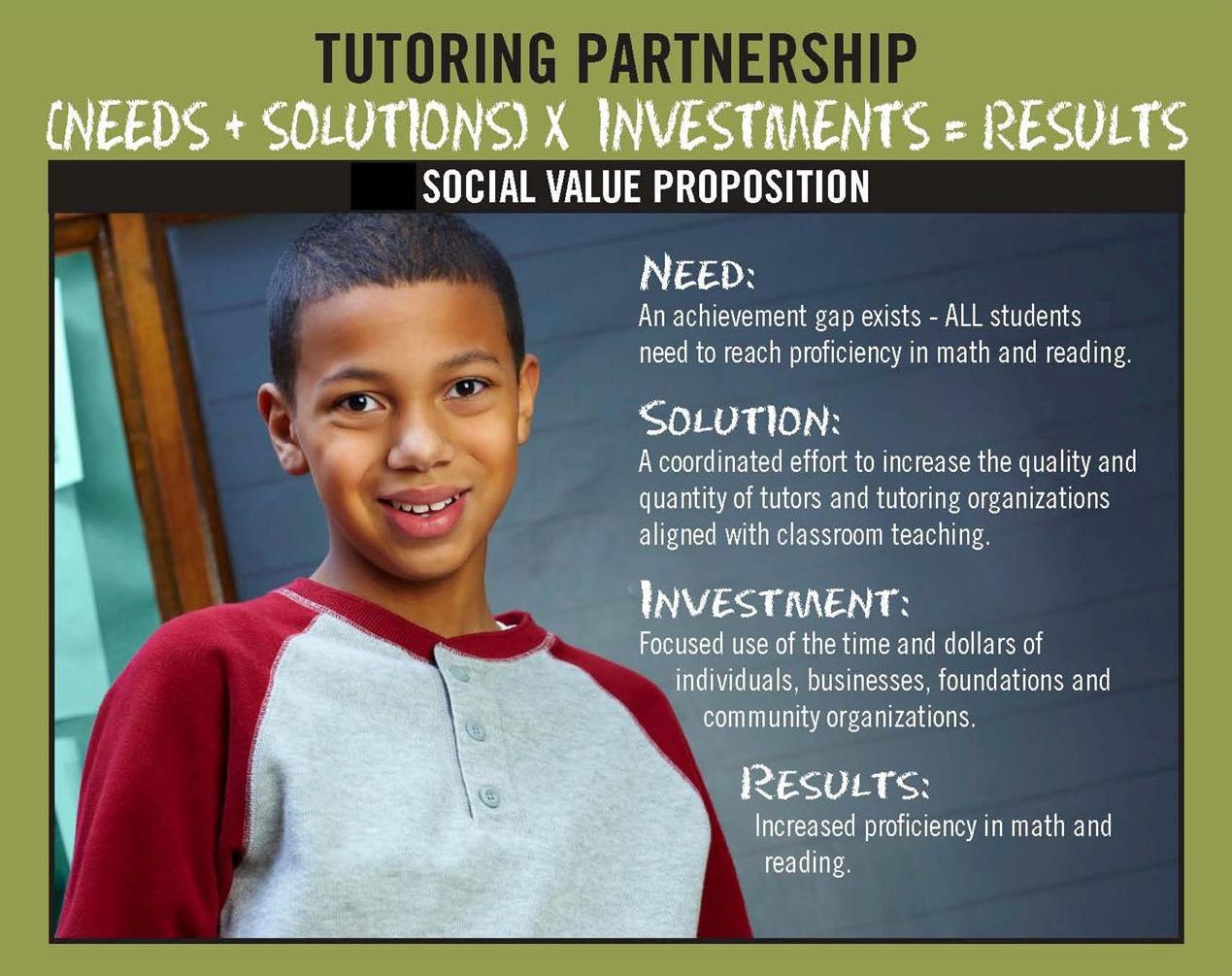 TUTORING PARTNERSHIP
(NEEDS + SOLUTIONS) X INVESTMENTS = RESULTS

SOCIAL VALUE PROPOSITION

NEED:
An achievement gap exists - ALL students need to reach proficiency in math and reading.

SOLUTION:
A coordinated effort to increase the quality and quantity of tutors and tutoring organizations aligned with classroom teaching.

INVESTMENT:
Focused use of the time and dollars of individuals, businesses, foundations and community organizations.

RESULTS:
Increased proficiency in math and reading.